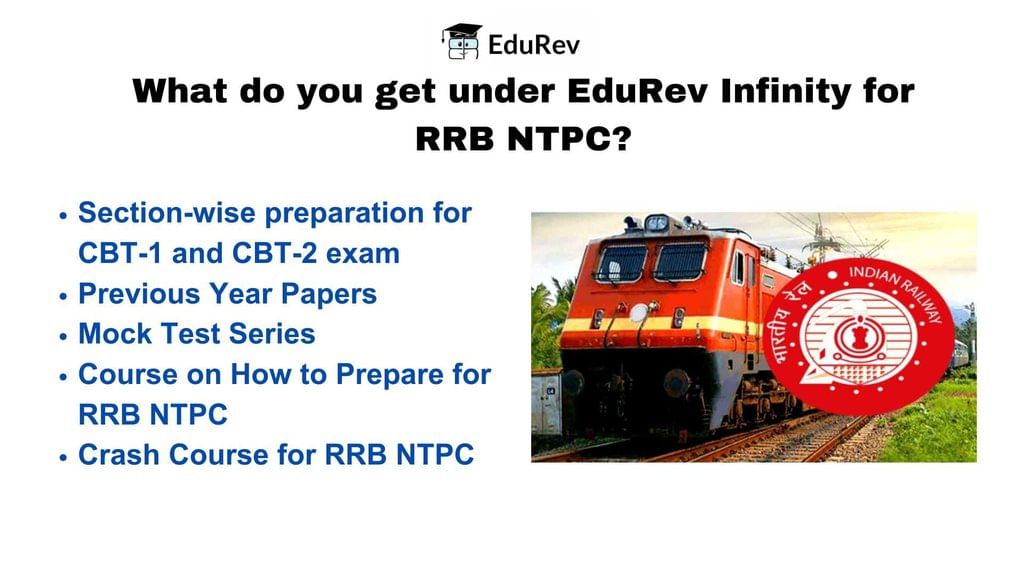 EduRev

What do you get under EduRev Infinity for RRB NTPC?

• Section-wise preparation for CBT-1 and CBT-2 exam
• Previous Year Papers
• Mock Test Series
• Course on How to Prepare for RRB NTPC
• Crash Course for RRB NTPC

भारतीय रेल INDIAN RAILWAY